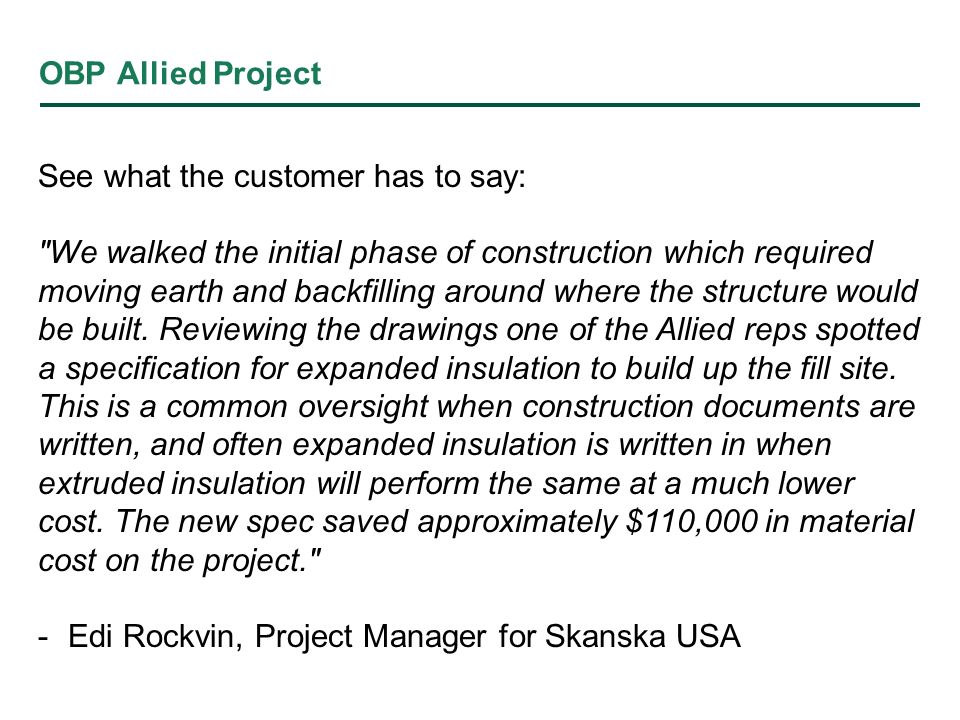 OBP Allied Project

See what the customer has to say:

"We walked the initial phase of construction which required moving earth and backfilling around where the structure would be built. Reviewing the drawings one of the Allied reps spotted a specification for expanded insulation to build up the fill site. This is a common oversight when construction documents are written, and often expanded insulation is written in when extruded insulation will perform the same at a much lower cost. The new spec saved approximately \$110,000 in material cost on the project."

- Edi Rockvin, Project Manager for Skanska USA